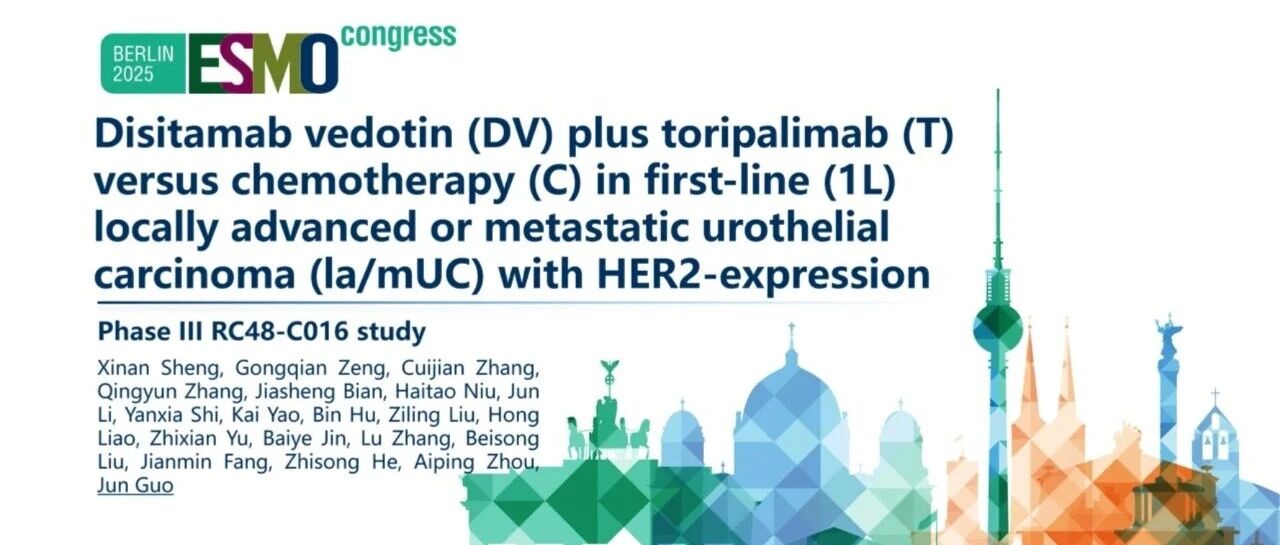 BERLIN 2025 ESMO congress

Disitamab vedotin (DV) plus toripalimab (T) versus chemotherapy (C) in first-line (1L) locally advanced or metastatic urothelial carcinoma (la/mUC) with HER2-expression

Phase III RC48-C016 study

Xinan Sheng, Gongqian Zeng, Cuijian Zhang, Qingyun Zhang, Jiasheng Bian, Haitao Niu, Jun Li, Yanxia Shi, Kai Yao, Bin Hu, Ziling Liu, Hong Liao, Zhixian Yu, Baiye Jin, Lu Zhang, Beisong Liu, Jianmin Fang, Zhisong He, Aiping Zhou, Jun Guo